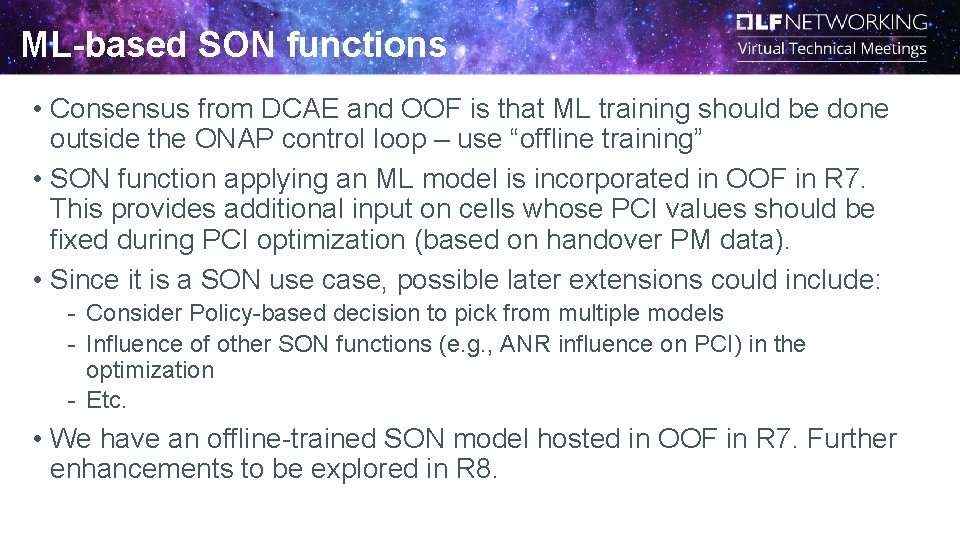 ML-based SON functions

LF NETWORKING
Virtual Technical Meetings

• Consensus from DCAE and OOF is that ML training should be done outside the ONAP control loop – use “offline training”

• SON function applying an ML model is incorporated in OOF in R7. This provides additional input on cells whose PCI values should be fixed during PCI optimization (based on handover PM data).

• Since it is a SON use case, possible later extensions could include:
- Consider Policy-based decision to pick from multiple models
- Influence of other SON functions (e.g., ANR influence on PCI) in the optimization
- Etc.

• We have an offline-trained SON model hosted in OOF in R7. Further enhancements to be explored in R8.